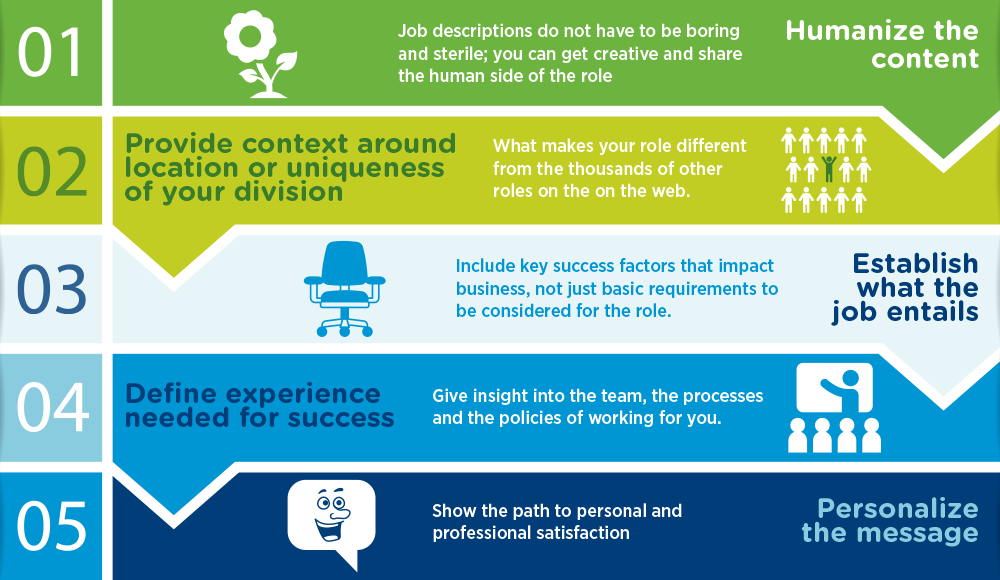 01

Job descriptions do not have to be boring and sterile; you can get creative and share the human side of the role

Humanize the content

02

Provide context around location or uniqueness of your division

What makes your role different from the thousands of other roles on the on the web.

03

Include key success factors that impact business, not just basic requirements to be considered for the role.

Establish what the job entails

04

Define experience needed for success

Give insight into the team, the processes and the policies of working for you.

05

Show the path to personal and professional satisfaction

Personalize the message